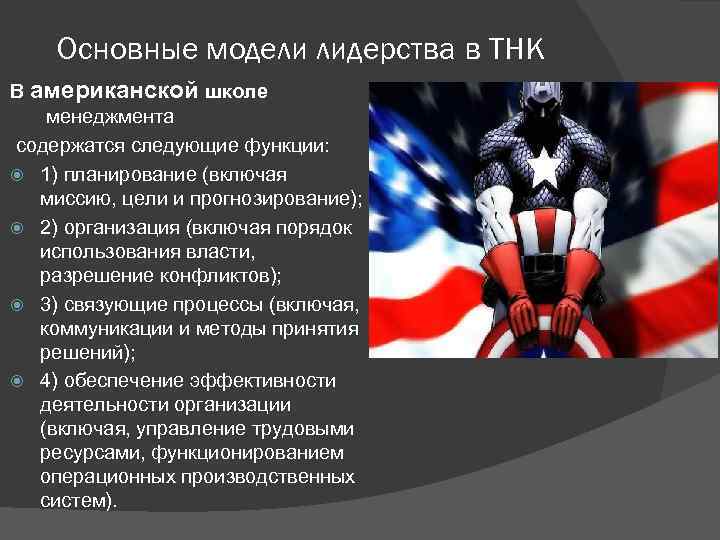 Основные модели лидерства в ТНК

В американской школе менеджмента

содержатся следующие функции:

1) планирование (включая миссию, цели и прогнозирование);

2) организация (включая порядок использования власти, разрешение конфликтов);

3) связующие процессы (включая, коммуникации и методы принятия решений);

4) обеспечение эффективности деятельности организации (включая, управление трудовыми ресурсами, функционированием операционных производственных систем).